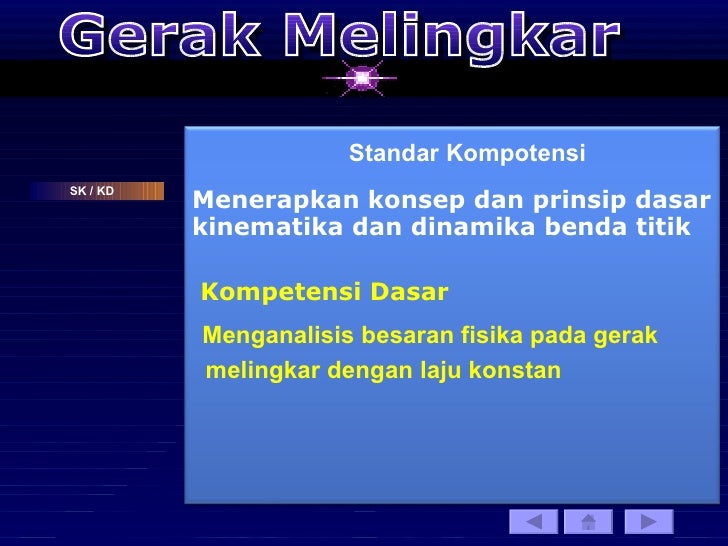 Gerak Melingkar

SK / KD

Standar Kompotensi

Menerapkan konsep dan prinsip dasar kinematika dan dinamika benda titik

Kompetensi Dasar

Menganalisis besaran fisika pada gerak melingkar dengan laju konstan